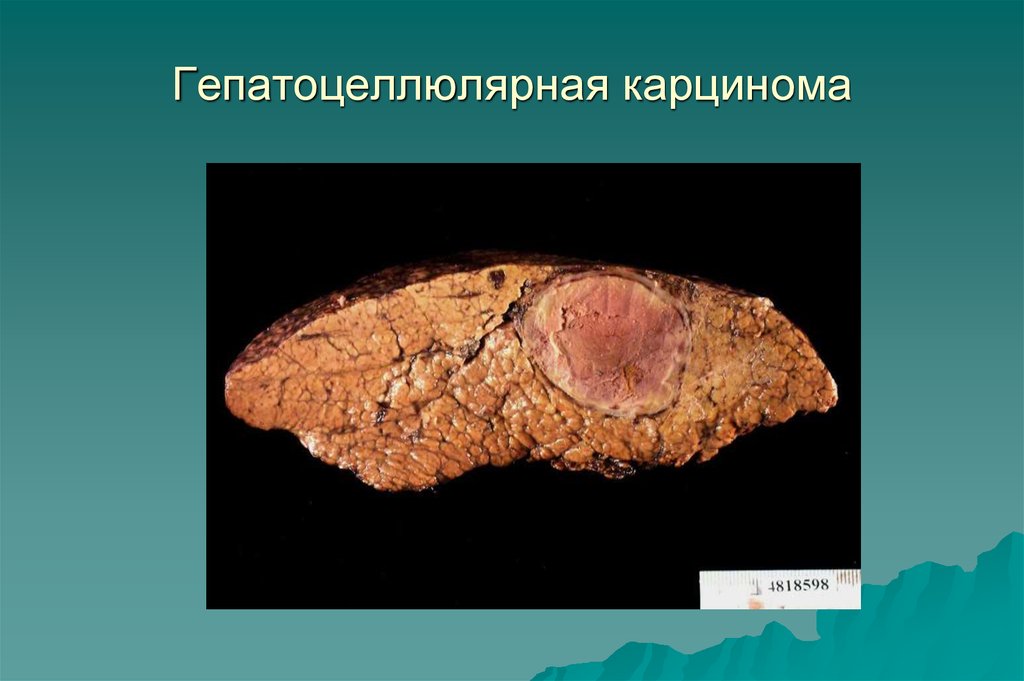 Гепатоцеллюлярная карцинома

4818598